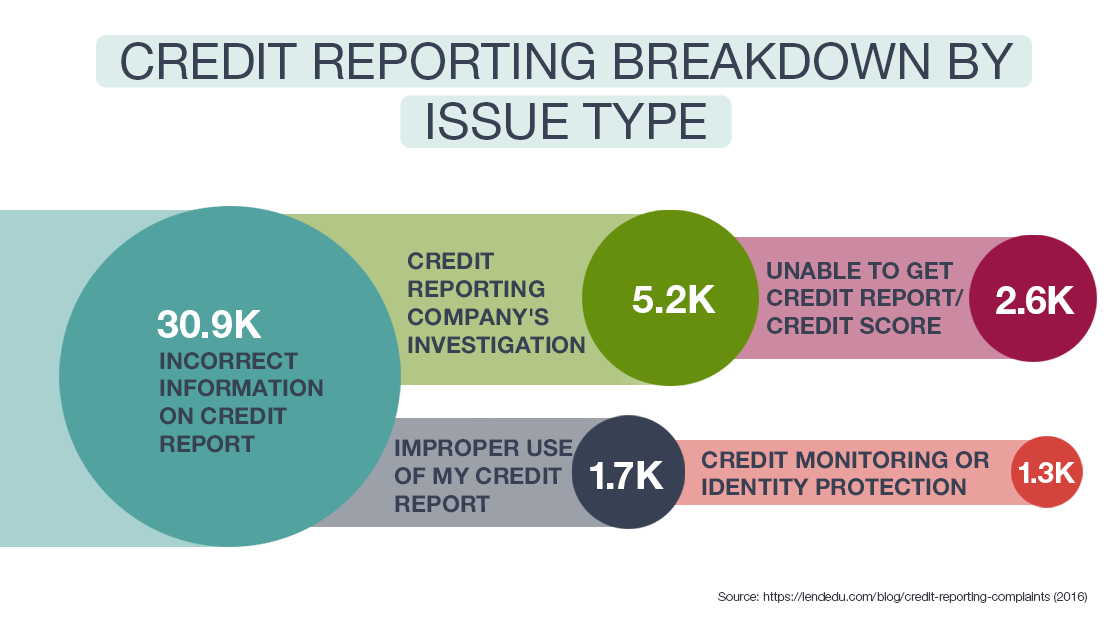 CREDIT REPORTING BREAKDOWN BY ISSUE TYPE

30.9K
INCORRECT INFORMATION ON CREDIT REPORT

CREDIT REPORTING COMPANY'S INVESTIGATION

5.2K

UNABLE TO GET CREDIT REPORT/ CREDIT SCORE

2.6K

IMPROPER USE OF MY CREDIT REPORT

1.7K

CREDIT MONITORING OR IDENTITY PROTECTION

1.3K

Source: https://lendedu.com/blog/credit-reporting-complaints (2016)